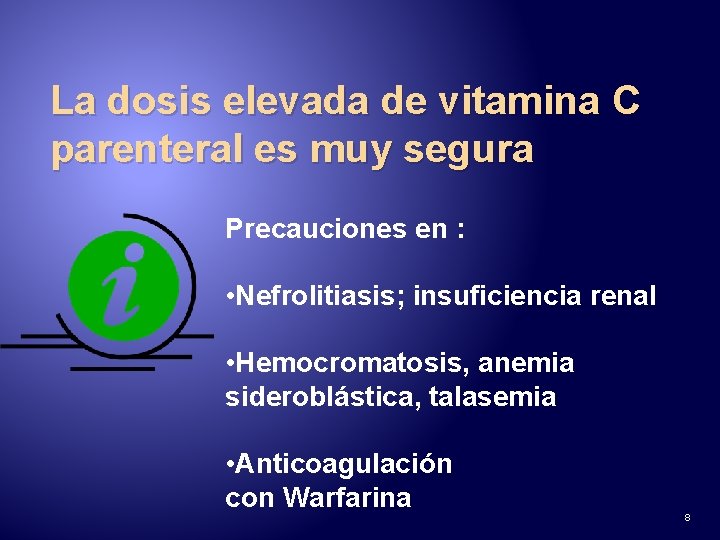 La dosis elevada de vitamina C parenteral es muy segura

i

Precauciones en :

•Nefrolitiasis; insuficiencia renal

•Hemocromatosis, anemia sideroblástica, talasemia

•Anticoagulación con Warfarina

8